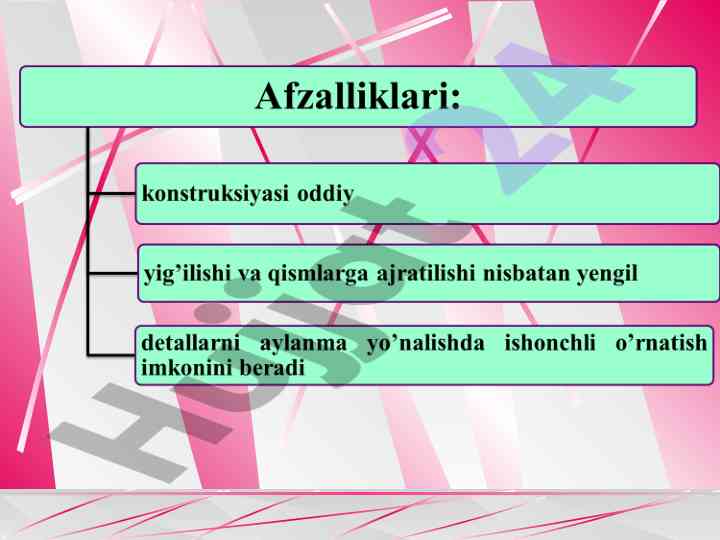 Afzalliklari:

konstruksiyasi oddiy

yig'ilishi va qismlarga ajratilishi nisbatan yengil

detallarni aylanma yo'nalishda ishonchli o'rnatish imkonini beradi

Hujjat24